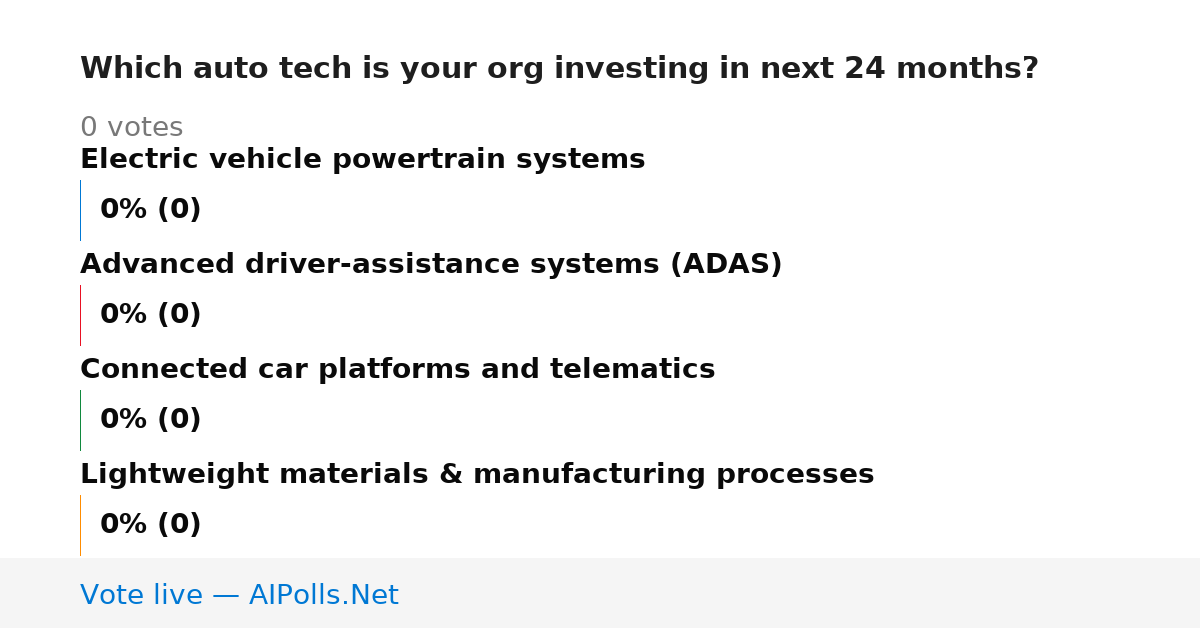 Which auto tech is your org investing in next 24 months?

0 votes

Electric vehicle powertrain systems

0% (0)

Advanced driver-assistance systems (ADAS)

0% (0)

Connected car platforms and telematics

0% (0)

Lightweight materials & manufacturing processes

0% (0)

Vote live — AIPolls.Net